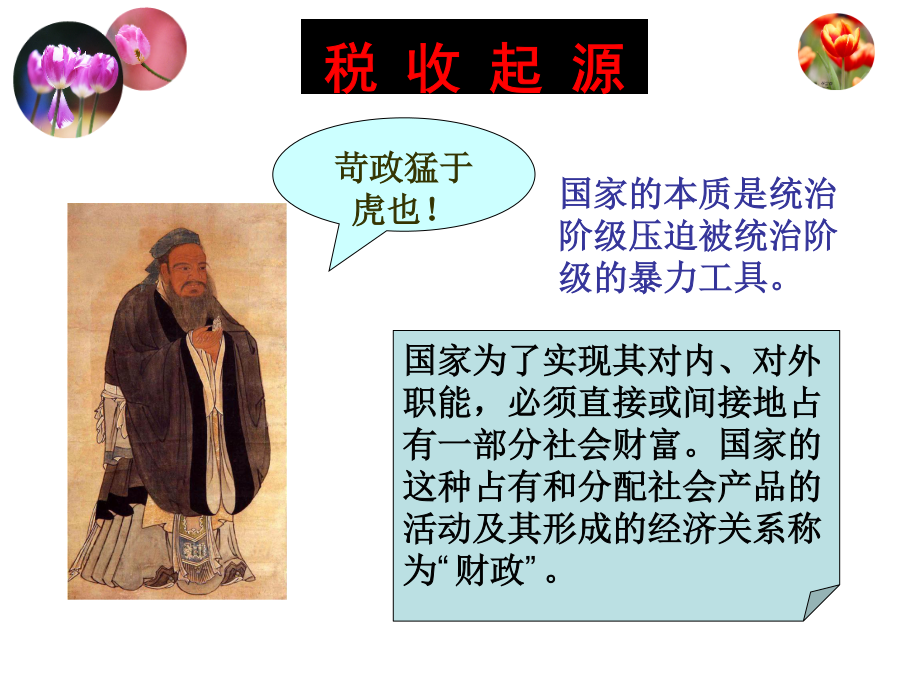 税 收 起 源

苛政猛于虎也！

国家的本质是统治阶级压迫被统治阶级的暴力工具。

国家为了实现其对内、对外职能，必须直接或间接地占有一部分社会财富。国家的这种占有和分配社会产品的活动及其形成的经济关系称为“财政”。